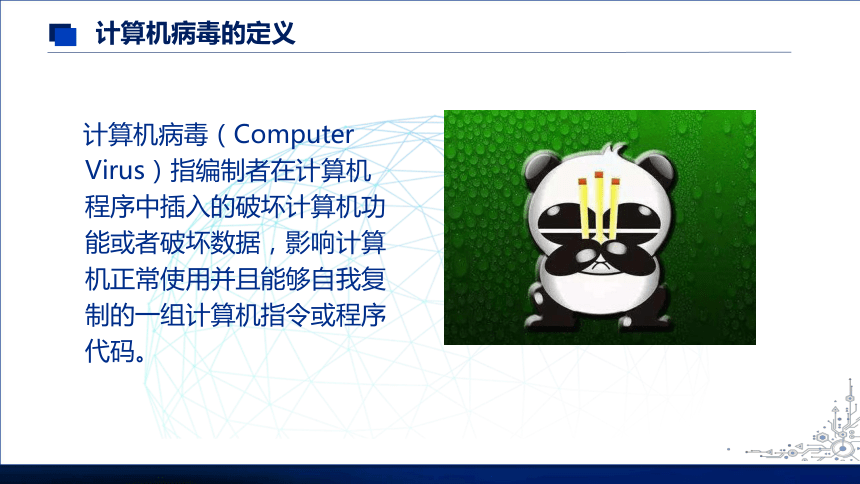 计算机病毒的定义

计算机病毒（Computer Virus）指编制者在计算机程序中插入的破坏计算机功能或者破坏数据，影响计算机正常使用并且能够自我复制的一组计算机指令或程序代码。